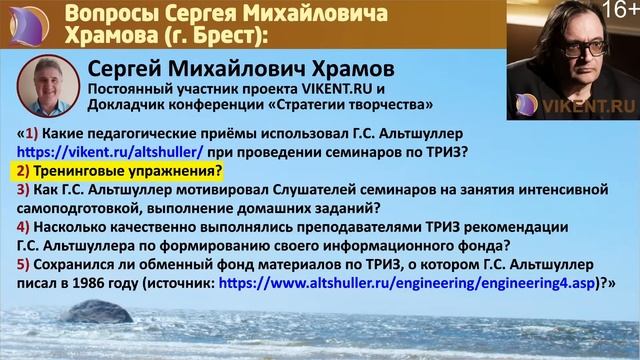 Вопросы Сергея Михайловича Храмова (г. Брест):

16+

VIKENT.RU

Сергей Михайлович Храмов
Постоянный участник проекта VIKENT.RU и Докладчик конференции «Стратегии творчества»

«1) Какие педагогические приёмы использовал Г.С. Альтшуллер https://vikent.ru/altshuller/ при проведении семинаров по ТРИЗ?
2) Тренинговые упражнения?
3) Как Г.С. Альтшуллер мотивировал Слушателей семинаров на занятия интенсивной самоподготовкой, выполнение домашних заданий?
4) Насколько качественно выполнялись преподавателями ТРИЗ рекомендации Г.С. Альтшуллера по формированию своего информационного фонда?
5) Сохранился ли обменный фонд материалов по ТРИЗ, о котором Г.С. Альтшуллер писал в 1986 году (источник: https://www.altshuller.ru/engineering/engineering4.asp)?»